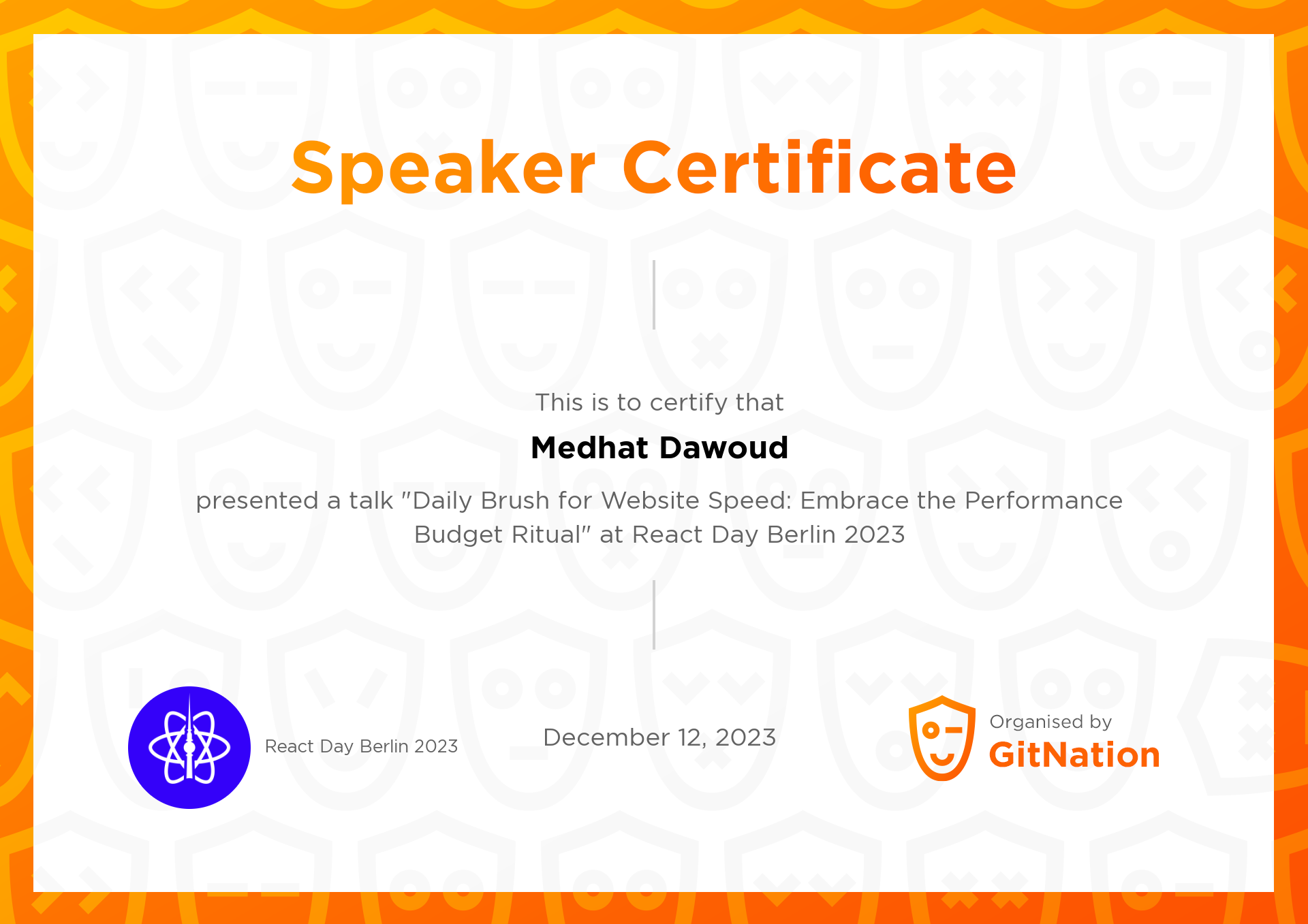 Speaker Certificate

This is to certify that

Medhat Dawoud

presented a talk "Daily Brush for Website Speed: Embrace the Performance Budget Ritual" at React Day Berlin 2023

React Day Berlin 2023

December 12, 2023

Organised by
GitNation